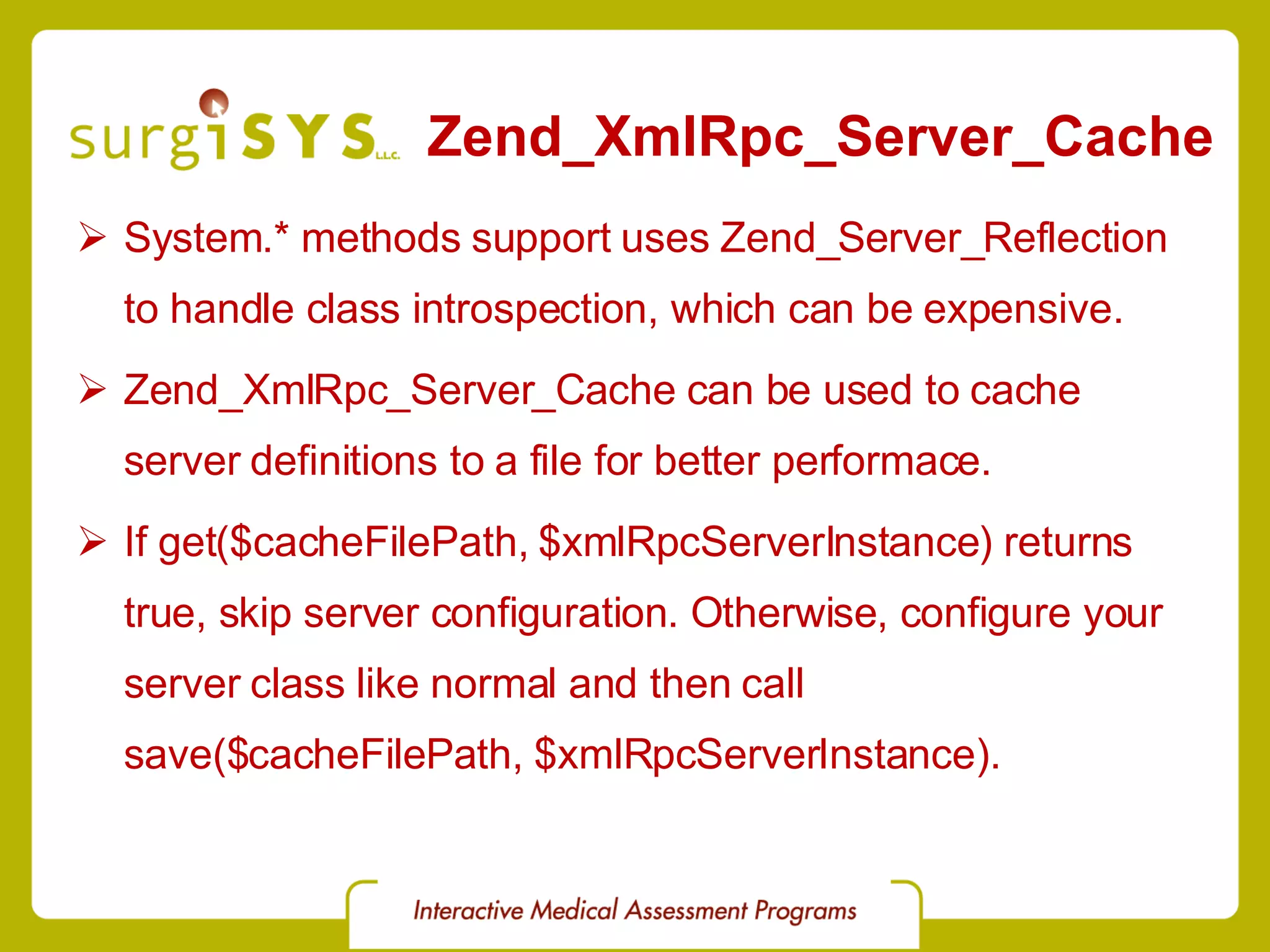 surgiSYS L.L.C. Zend_XmlRpc_Server_Cache

➢ System.* methods support uses Zend_Server_Reflection to handle class introspection, which can be expensive.

➢ Zend_XmlRpc_Server_Cache can be used to cache server definitions to a file for better performace.

➢ If get($cacheFilePath, $xmlRpcServerInstance) returns true, skip server configuration. Otherwise, configure your server class like normal and then call save($cacheFilePath, $xmlRpcServerInstance).

Interactive Medical Assessment Programs